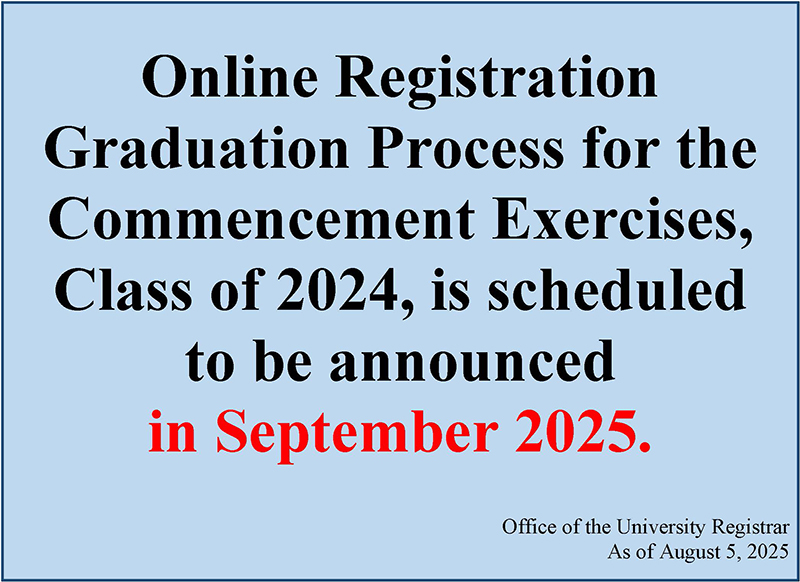 Online Registration Graduation Process for the Commencement Exercises, Class of 2024, is scheduled to be announced in September 2025.

Office of the University Registrar
As of August 5, 2025